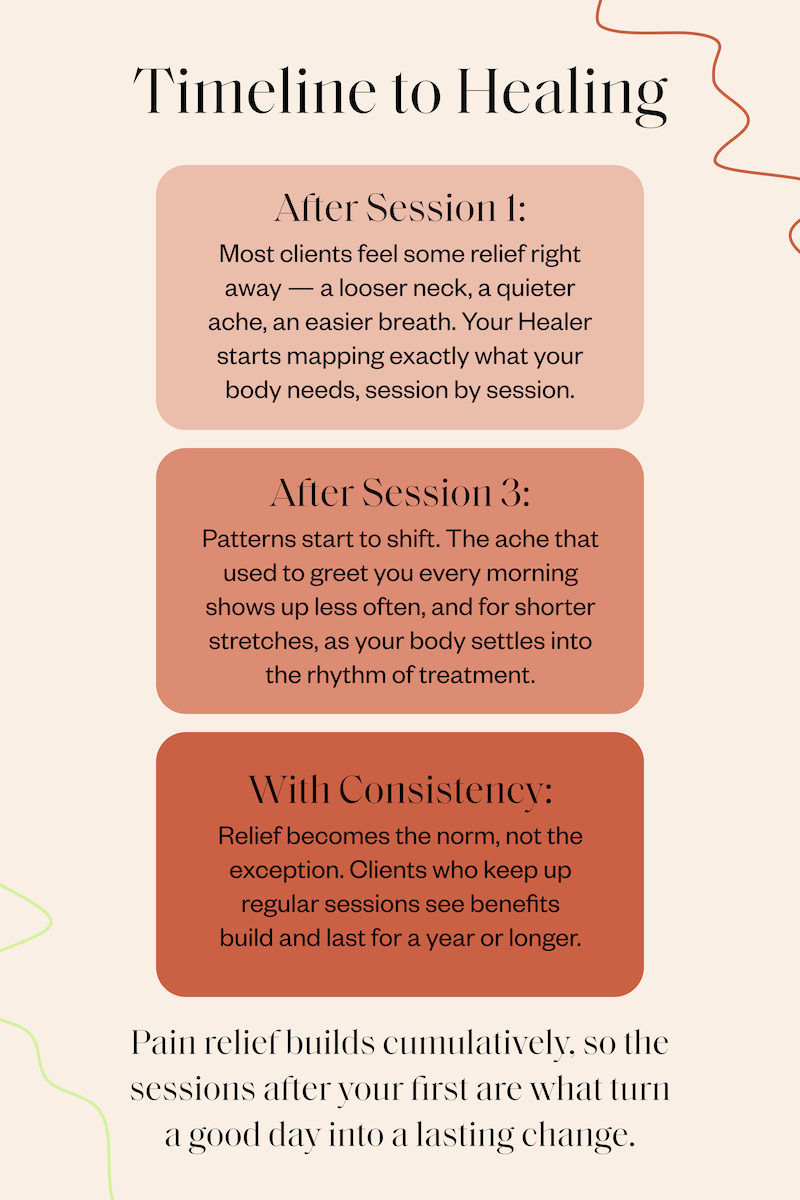 Timeline to Healing

After Session 1:

Most clients feel some relief right away — a looser neck, a quieter ache, an easier breath. Your Healer starts mapping exactly what your body needs, session by session.

After Session 3:

Patterns start to shift. The ache that used to greet you every morning shows up less often, and for shorter stretches, as your body settles into the rhythm of treatment.

With Consistency:

Relief becomes the norm, not the exception. Clients who keep up regular sessions see benefits build and last for a year or longer.

Pain relief builds cumulatively, so the sessions after your first are what turn a good day into a lasting change.